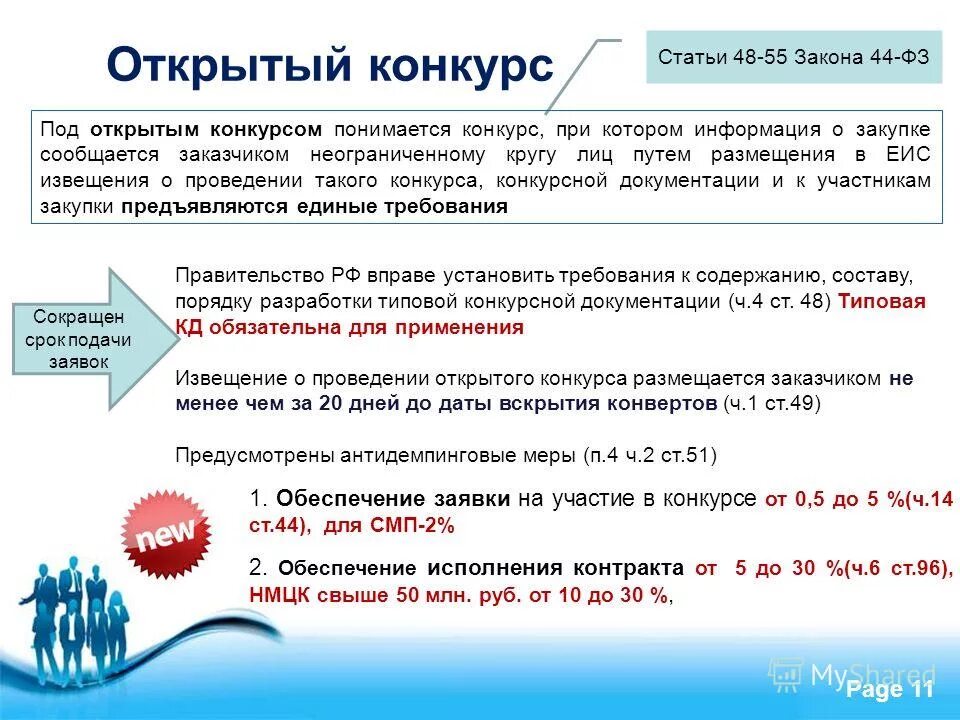 Открытый конкурс

Статьи 48-55 Закона 44-ФЗ

Под открытым конкурсом понимается конкурс, при котором информация о закупке сообщается заказчиком неограниченному кругу лиц путем размещения в ЕИС извещения о проведении такого конкурса, конкурсной документации и к участникам закупки предъявляются единые требования

Сокращен срок подачи заявок

Правительство РФ вправе установить требования к содержанию, составу, порядку разработки типовой конкурсной документации (ч.4 ст. 48) Типовая КД обязательна для применения

Извещение о проведении открытого конкурса размещается заказчиком не менее чем за 20 дней до даты вскрытия конвертов (ч.1 ст.49)

Предусмотрены антидемпинговые меры (п.4 ч.2 ст.51)

new

1. Обеспечение заявки на участие в конкурсе от 0,5 до 5 %(ч.14 ст.44), для СМП-2%

2. Обеспечение исполнения контракта от 5 до 30 %(ч.6 ст.96), НМЦК свыше 50 млн. руб. от 10 до 30 %,

MyShared

Page 11